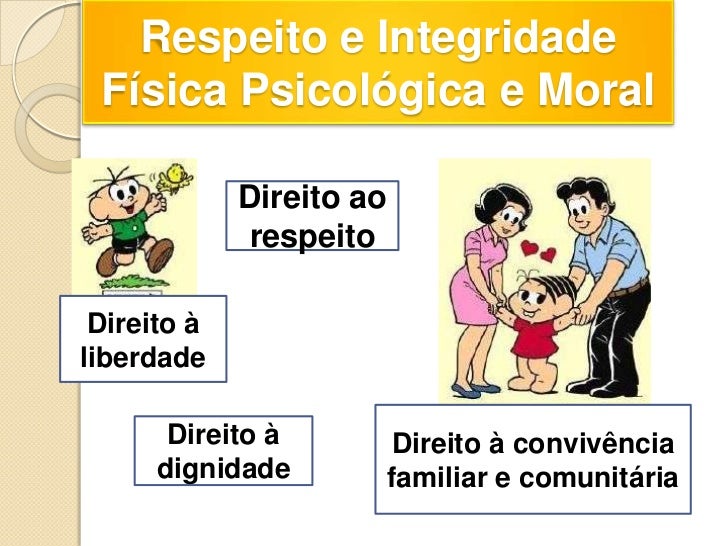 Respeito e Integridade Física Psicológica e Moral

Direito ao respeito

Direito à liberdade

Direito à dignidade

Direito à convivência familiar e comunitária